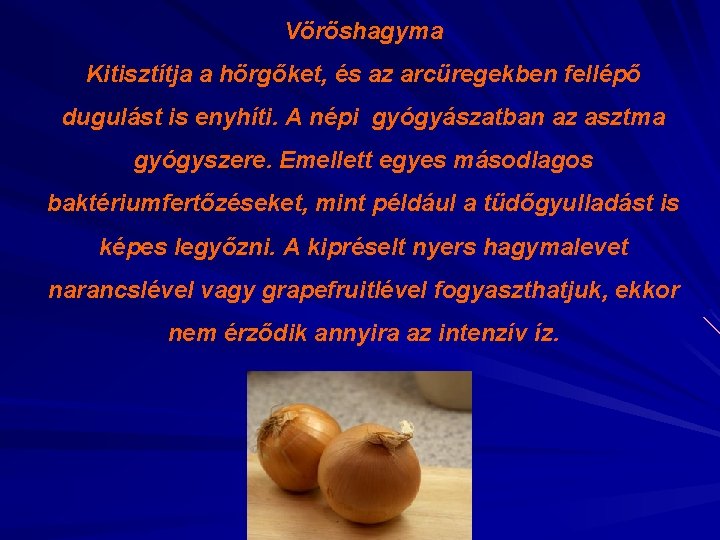 Vöröshagyma
Kitisztítja a hörgőket, és az arcüregekben fellépő dugulást is enyhíti. A népi gyógyászatban az asztma gyógyszere. Emellett egyes másodlagos baktériumfertőzéseket, mint például a tüdőgyulladást is képes legyőzni. A kipréselt nyers hagymalevet narancslével vagy grapefruitlével fogyaszthatjuk, ekkor nem érződik annyira az intenzív íz.